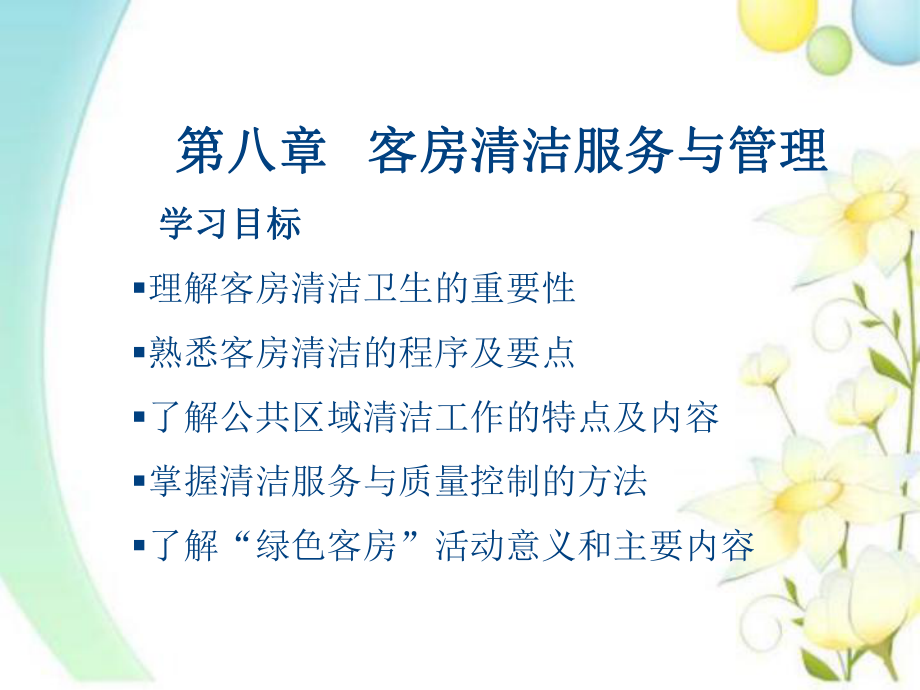 第八章　客房清洁服务与管理

学习目标

▪理解客房清洁卫生的重要性

▪熟悉客房清洁的程序及要点

▪了解公共区域清洁工作的特点及内容

▪掌握清洁服务与质量控制的方法

▪了解“绿色客房”活动意义和主要内容